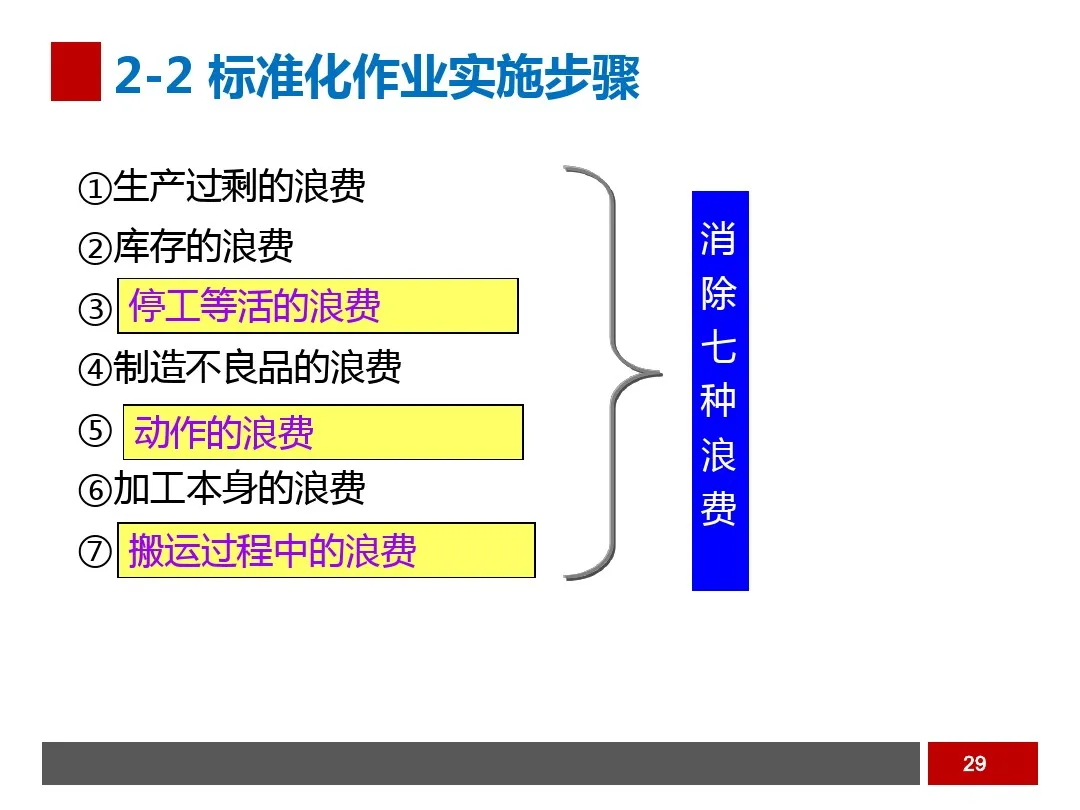 2-2 标准化作业实施步骤

①生产过剩的浪费
②库存的浪费
③ 停工等活的浪费
④制造不良品的浪费
⑤ 动作的浪费
⑥加工本身的浪费
⑦ 搬运过程中的浪费

消除七种浪费

29